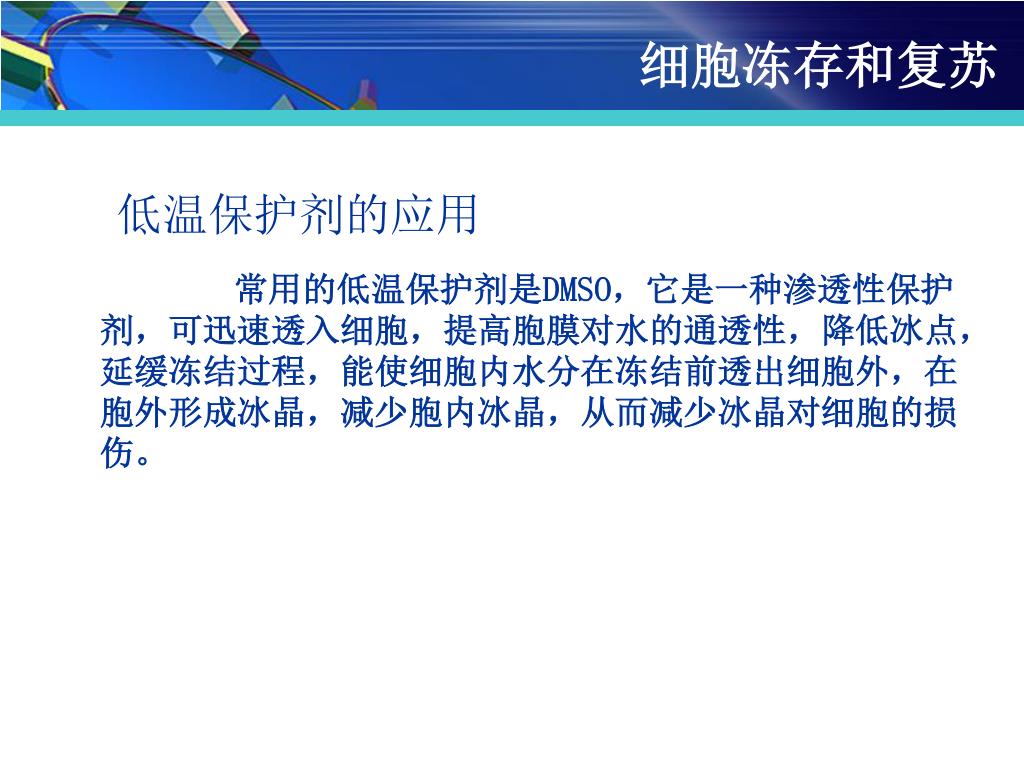 细胞冻存和复苏

低温保护剂的应用

常用的低温保护剂是DMSO，它是一种渗透性保护剂，可迅速透入细胞，提高胞膜对水的通透性，降低冰点，延缓冻结过程，能使细胞内水分在冻结前透出细胞外，在胞外形成冰晶，减少胞内冰晶，从而减少冰晶对细胞的损伤。